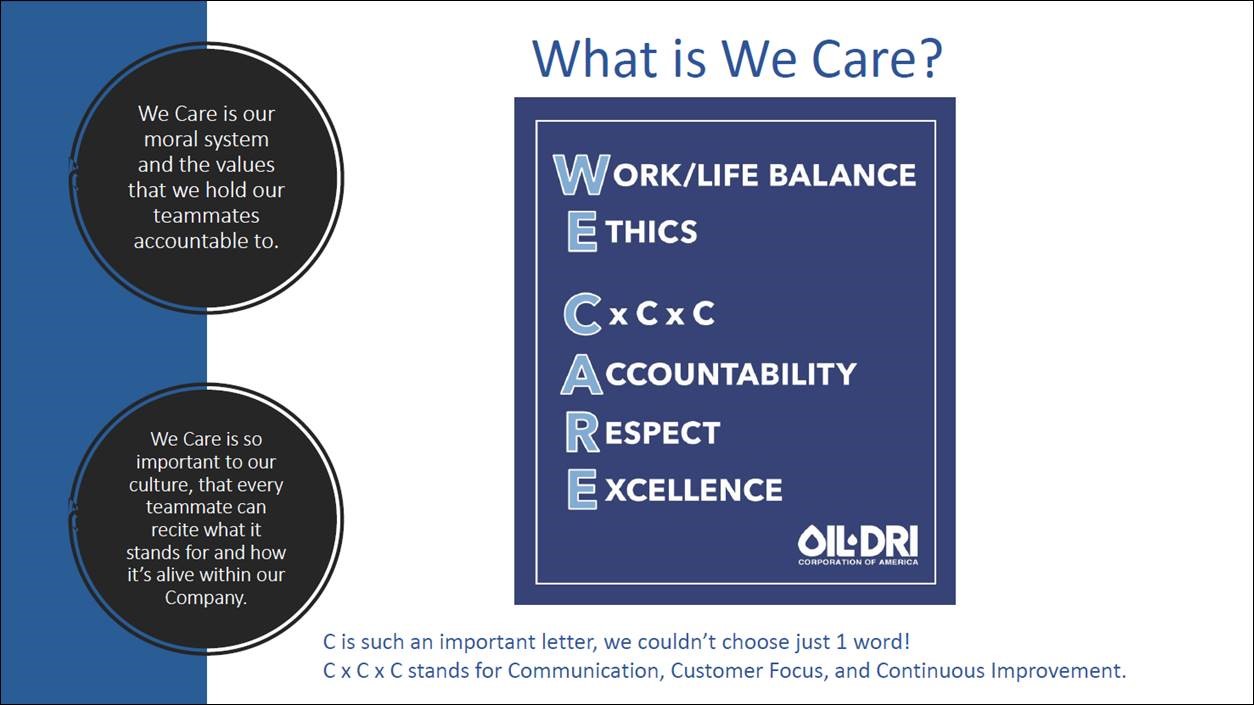 What is We Care?

We Care is our moral system and the values that we hold our teammates accountable to.

We Care is so important to our culture, that every teammate can recite what it stands for and how it's alive within our Company.

WORK/LIFE BALANCE
ETHICS

C x C x C
ACCOUNTABILITY
RESPECT
EXCELLENCE

OIL-DRI
CORPORATION OF AMERICA

C is such an important letter, we couldn't choose just 1 word!
C x C x C stands for Communication, Customer Focus, and Continuous Improvement.